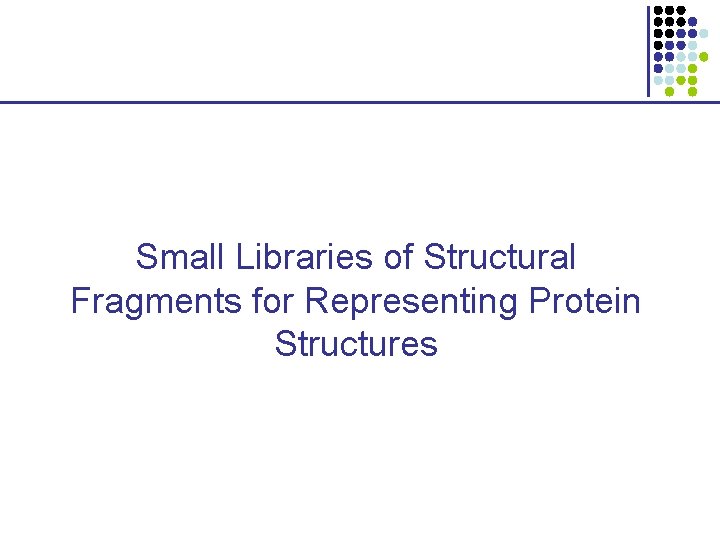 Small Libraries of Structural Fragments for Representing Protein Structures